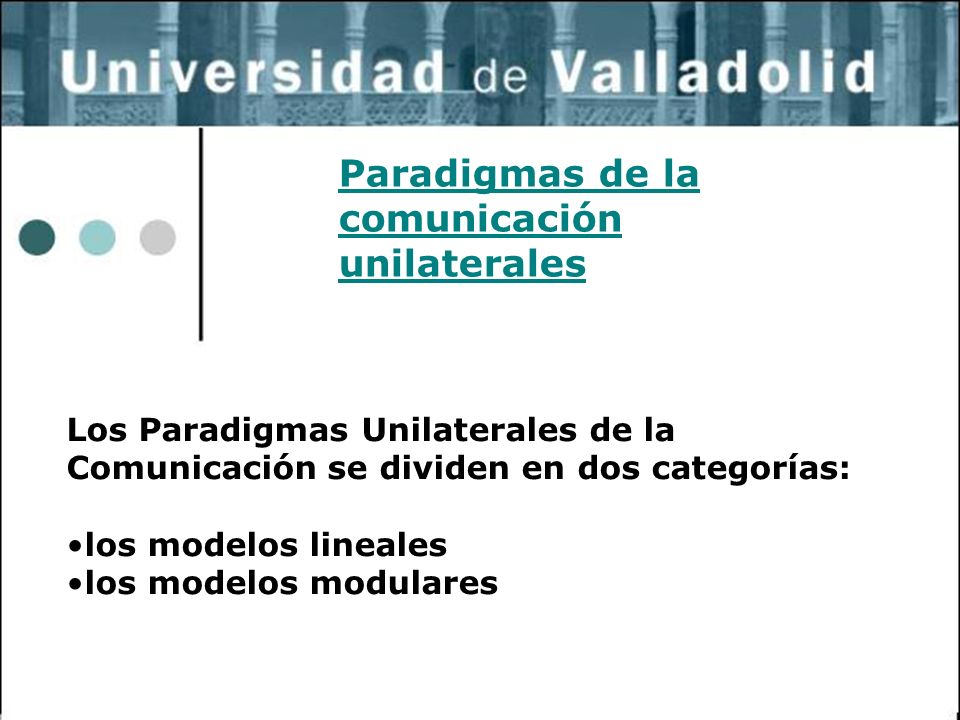 Universidad de Valladolid

Paradigmas de la comunicación unilaterales

Los Paradigmas Unilaterales de la Comunicación se dividen en dos categorías:

•los modelos lineales
•los modelos modulares